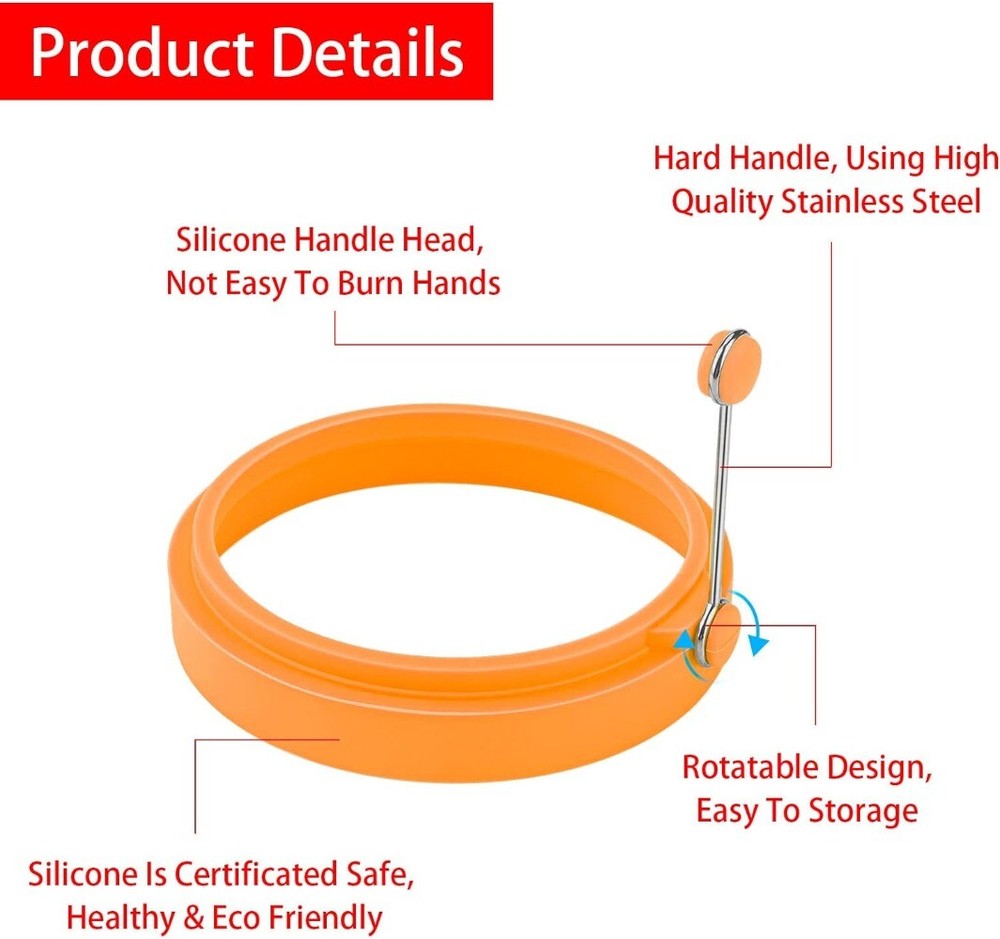 Product Details

Hard Handle, Using High Quality Stainless Steel

Silicone Handle Head, Not Easy To Burn Hands

Rotatable Design, Easy To Storage

Silicone Is Certificated Safe, Healthy & Eco Friendly